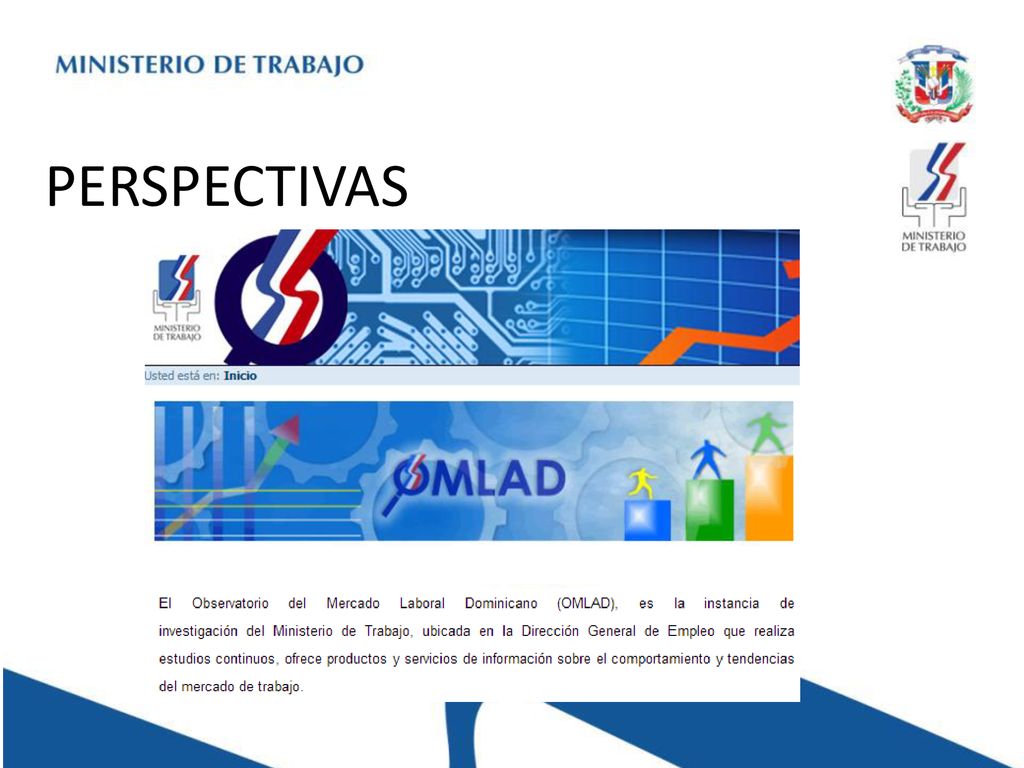 MINISTERIO DE TRABAJO

MINISTERIO DE TRABAJO

PERSPECTIVAS

MINISTERIO DE TRABAJO

Usted está en: Inicio

OMLAD

El Observatorio del Mercado Laboral Dominicano (OMLAD), es la instancia de investigación del Ministerio de Trabajo, ubicada en la Dirección General de Empleo que realiza estudios continuos, ofrece productos y servicios de información sobre el comportamiento y tendencias del mercado de trabajo.